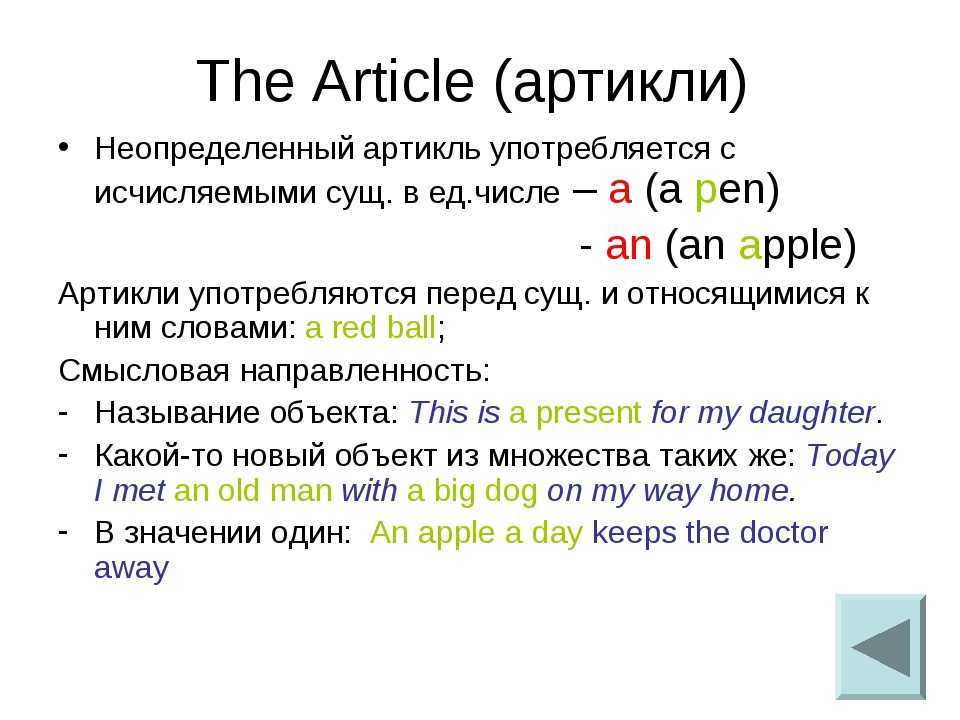 The Article (артикли)

• Неопределенный артикль употребляется с исчисляемыми сущ. в ед.числе – a (a pen)

- an (an apple)

Артикли употребляются перед сущ. и относящимися к ним словами: a red ball;

Смысловая направленность:

- Называние объекта: This is a present for my daughter.
- Какой-то новый объект из множества таких же: Today I met an old man with a big dog on my way home.
- В значении один: An apple a day keeps the doctor away